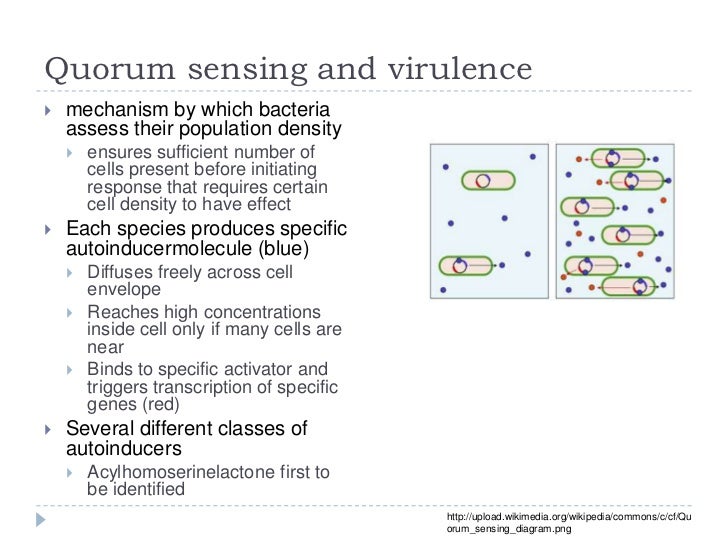 Quorum sensing and virulence

mechanism by which bacteria assess their population density

ensures sufficient number of cells present before initiating response that requires certain cell density to have effect

Each species produces specific autoinducermolecule (blue)

Diffuses freely across cell envelope

Reaches high concentrations inside cell only if many cells are near

Binds to specific activator and triggers transcription of specific genes (red)

Several different classes of autoinducers

Acylhomoserinelactone first to be identified

http://upload.wikimedia.org/wikipedia/commons/c/cf/Quorum_sensing_diagram.png